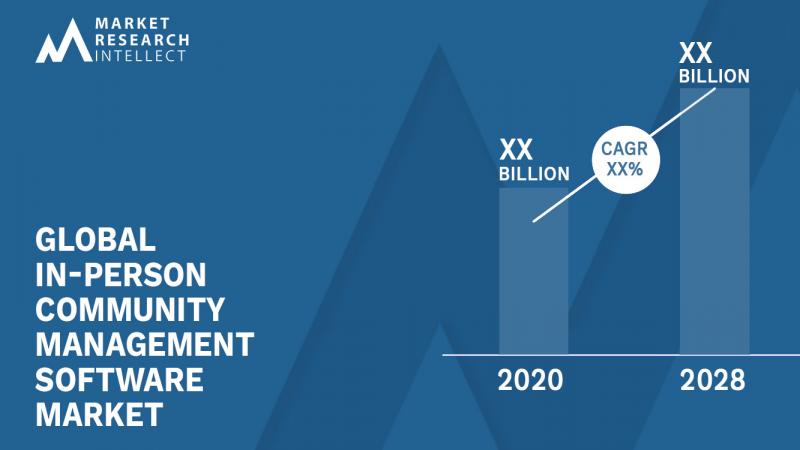 MARKET RESEARCH INTELLECT

GLOBAL IN-PERSON COMMUNITY MANAGEMENT SOFTWARE MARKET

XX BILLION

CAGR XX%

XX BILLION

2020

2028